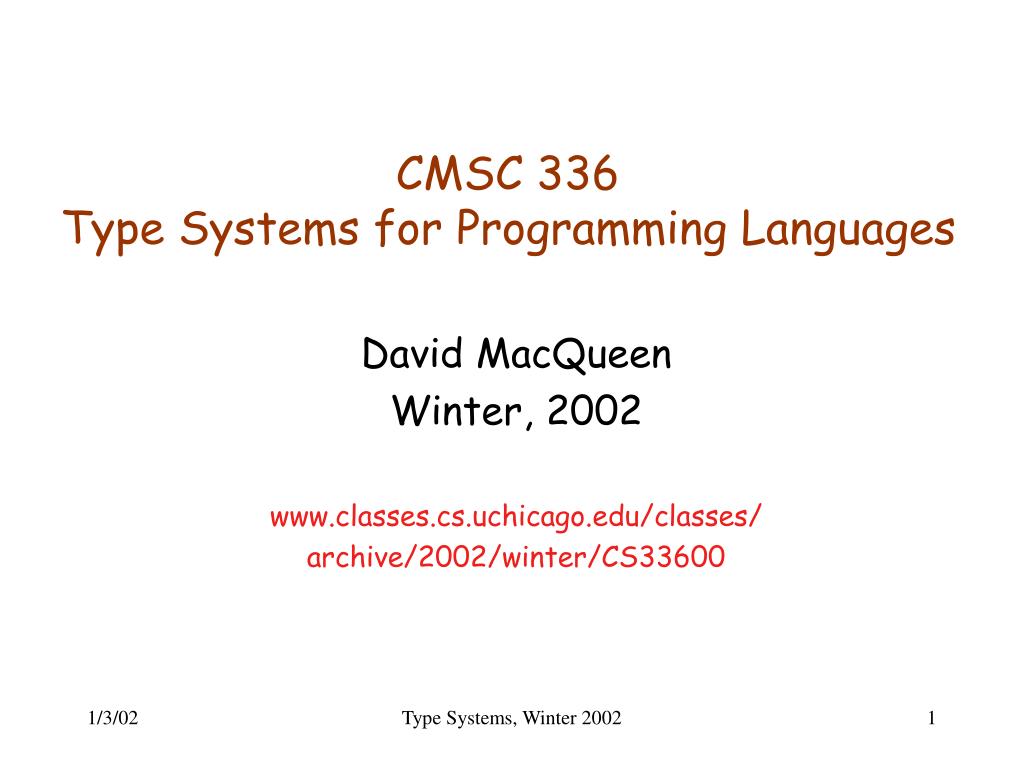 CMSC 336
Type Systems for Programming Languages

David MacQueen
Winter, 2002

www.classes.cs.uchicago.edu/classes/archive/2002/winter/CS33600

1/3/02 Type Systems, Winter 2002 1